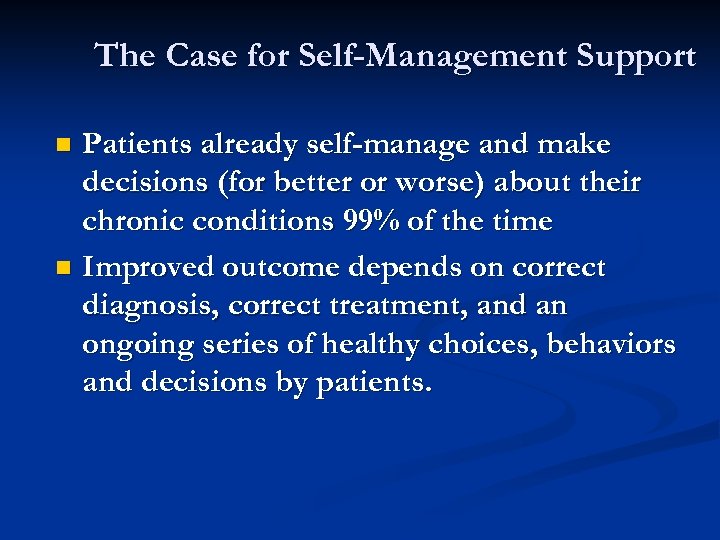 The Case for Self-Management Support

- Patients already self-manage and make decisions (for better or worse) about their chronic conditions 99% of the time
- Improved outcome depends on correct diagnosis, correct treatment, and an ongoing series of healthy choices, behaviors and decisions by patients.